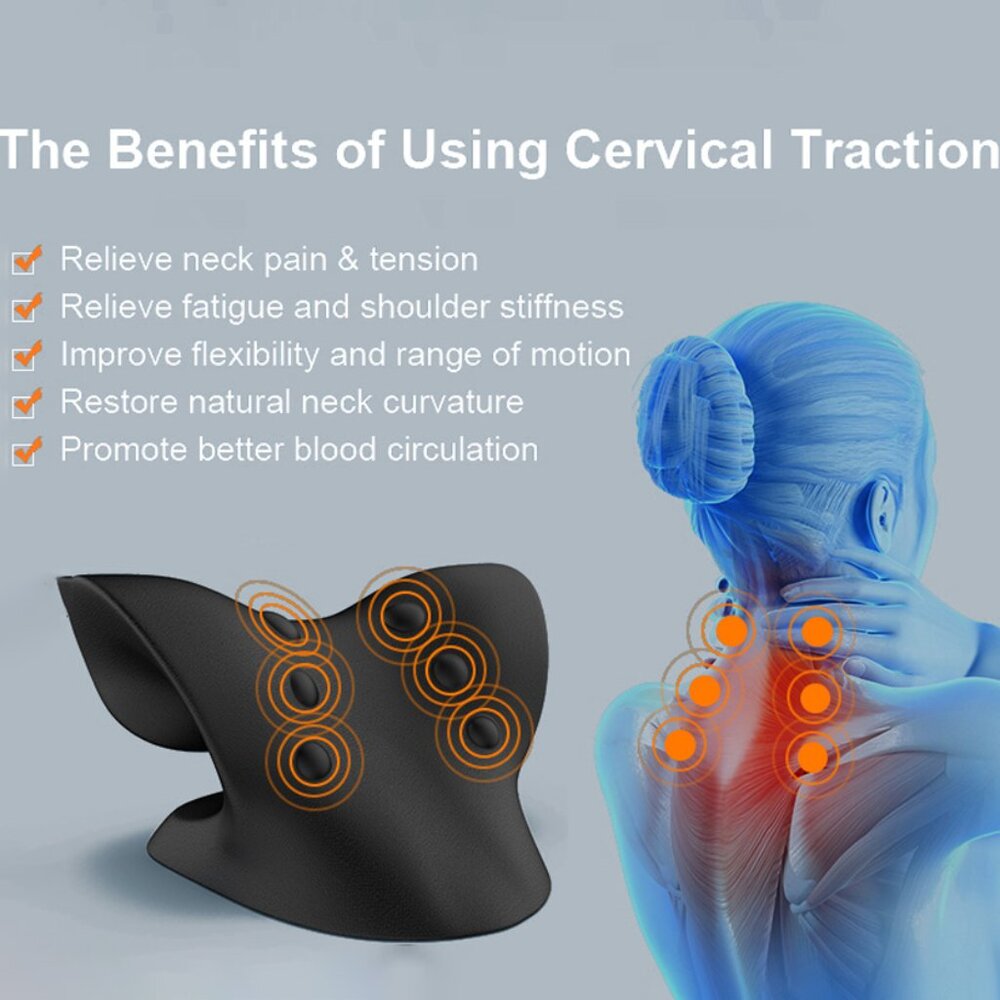 The Benefits of Using Cervical Traction

Relieve neck pain & tension
Relieve fatigue and shoulder stiffness
Improve flexibility and range of motion
Restore natural neck curvature
Promote better blood circulation